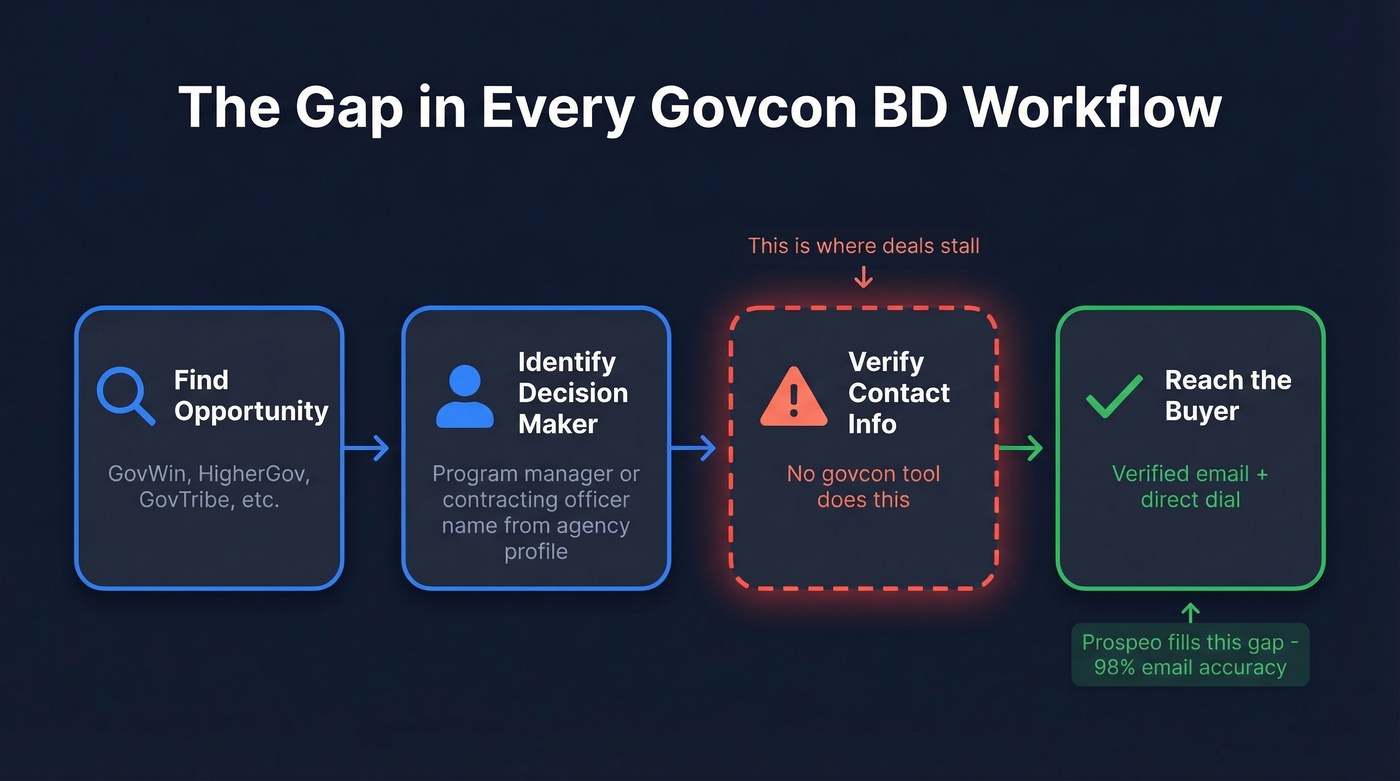 The Gap in Every Govcon BD Workflow

This is where deals stall

Find Opportunity

GovWin, HigherGov, GovTribe, etc.

Identify Decision Maker

Program manager or contracting officer name from agency profile

Verify Contact Info

No govcon tool does this

Reach the Buyer

Verified email + direct dial

Prospeo fills this gap - 98% email accuracy